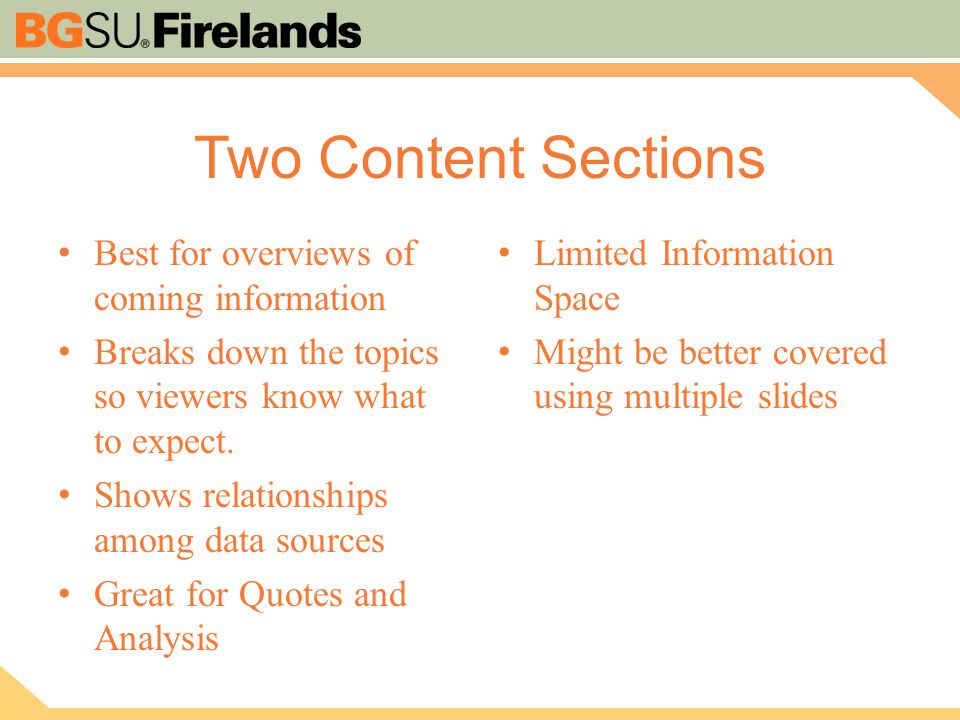 BGSU® Firelands

Two Content Sections

• Best for overviews of coming information
• Breaks down the topics so viewers know what to expect.
• Shows relationships among data sources
• Great for Quotes and Analysis

• Limited Information Space
• Might be better covered using multiple slides